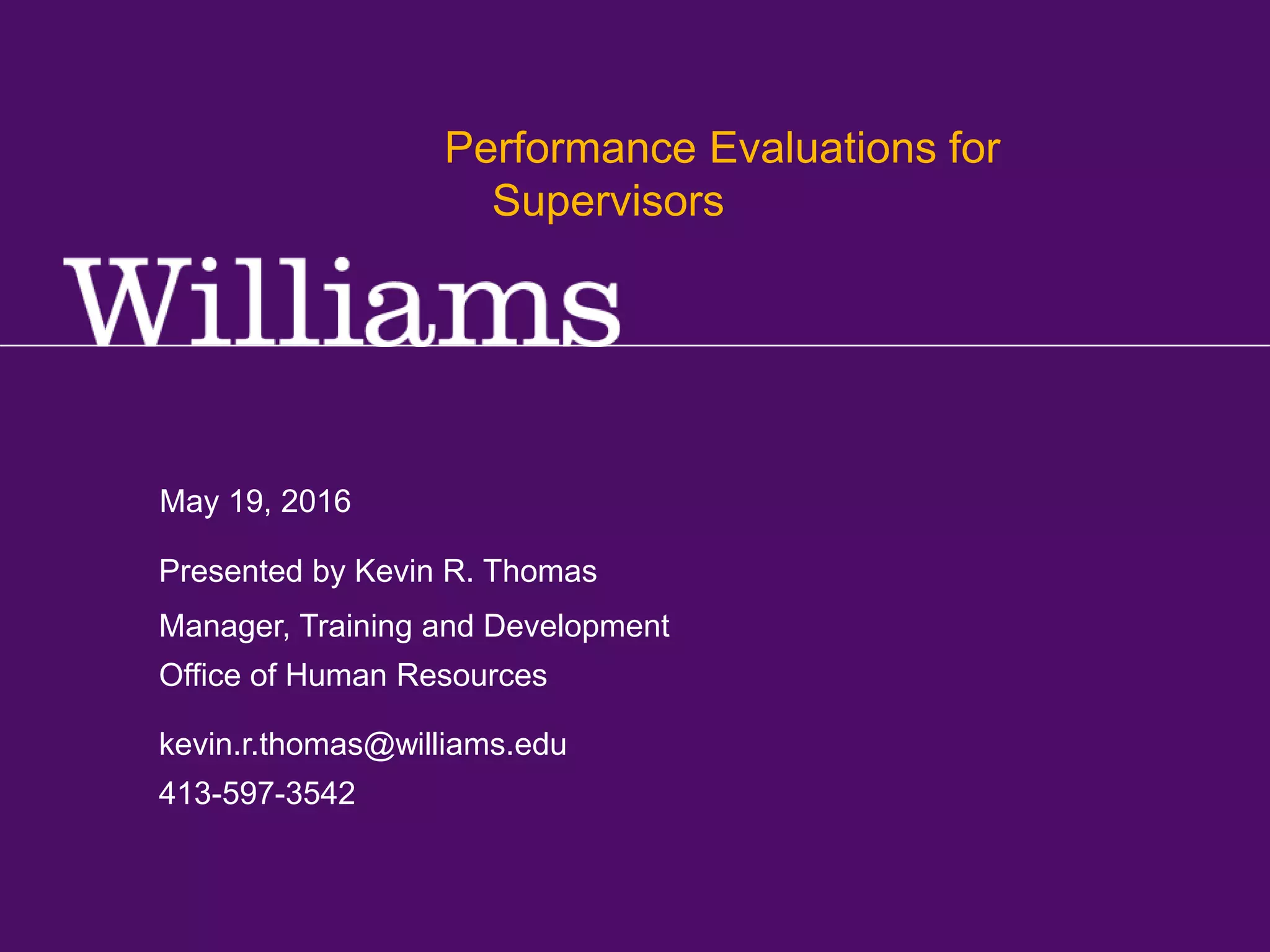 Performance Evaluations for Supervisors

Williams

May 19, 2016

Presented by Kevin R. Thomas

Manager, Training and Development

Office of Human Resources

kevin.r.thomas@williams.edu

413-597-3542